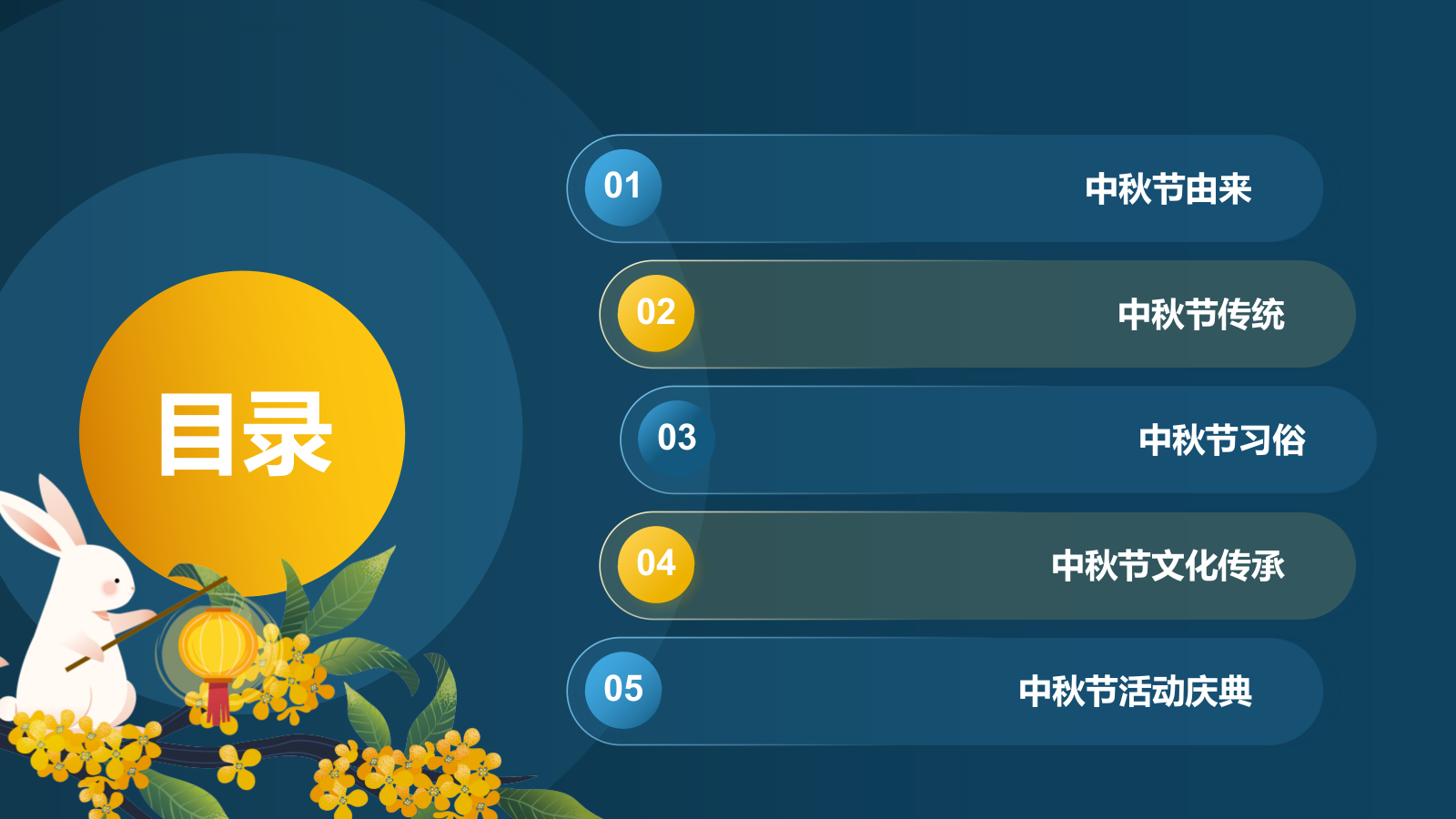 目录

01 中秋节由来

02 中秋节传统

03 中秋节习俗

04 中秋节文化传承

05 中秋节活动庆典